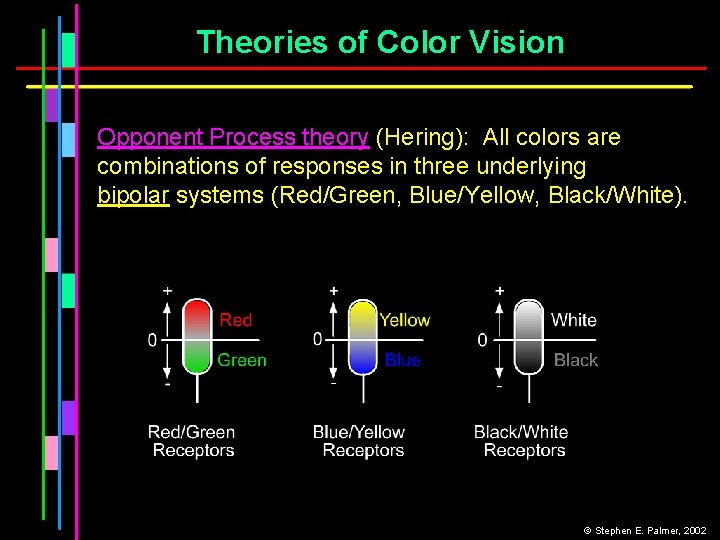 Theories of Color Vision

Opponent Process theory (Hering): All colors are combinations of responses in three underlying bipolar systems (Red/Green, Blue/Yellow, Black/White).

+
0
-
Red
Green
Red/Green Receptors

+
0
-
Yellow
Blue
Blue/Yellow Receptors

+
0
-
White
Black
Black/White Receptors

© Stephen E. Palmer, 2002